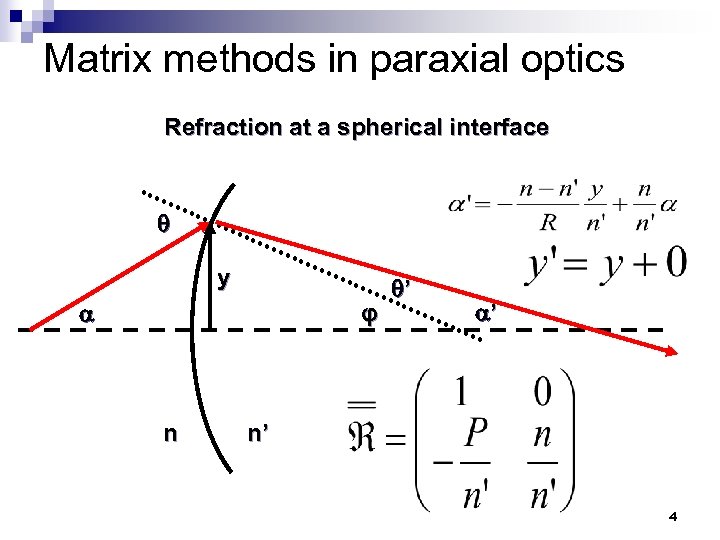 Matrix methods in paraxial optics

Refraction at a spherical interface

$\alpha' = -\frac{n-n'}{R}\frac{y}{n'} + \frac{n}{n'}\alpha$

$y' = y + 0$

θ

y

θ'

α

φ

α'

n

n'

$\overline{\overline{\Re}} = \begin{pmatrix} 1 & 0 \\ -\frac{P}{n'} & \frac{n}{n'} \end{pmatrix}$

4